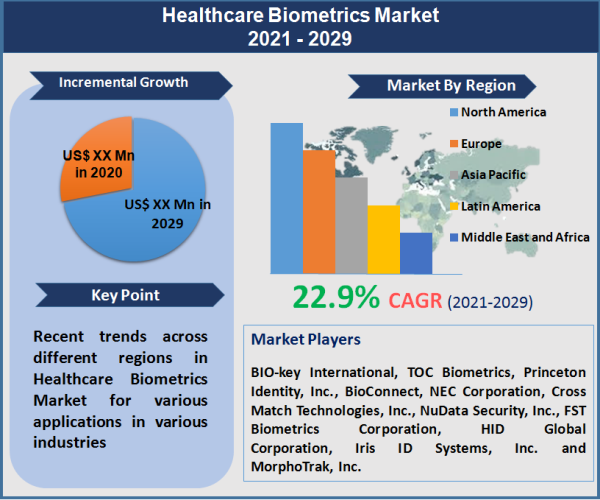 Healthcare Biometrics Market
2021 - 2029

Incremental Growth

US$ XX Mn in 2020

US$ XX Mn in 2029

Key Point

Recent trends across different regions in Healthcare Biometrics Market for various applications in various industries

Market By Region

North America
Europe
Asia Pacific
Latin America
Middle East and Africa

22.9% CAGR (2021-2029)

Market Players

BIO-key International, TOC Biometrics, Princeton Identity, Inc., BioConnect, NEC Corporation, Cross Match Technologies, Inc., NuData Security, Inc., FST Biometrics Corporation, HID Global Corporation, Iris ID Systems, Inc. and MorphoTrak, Inc.